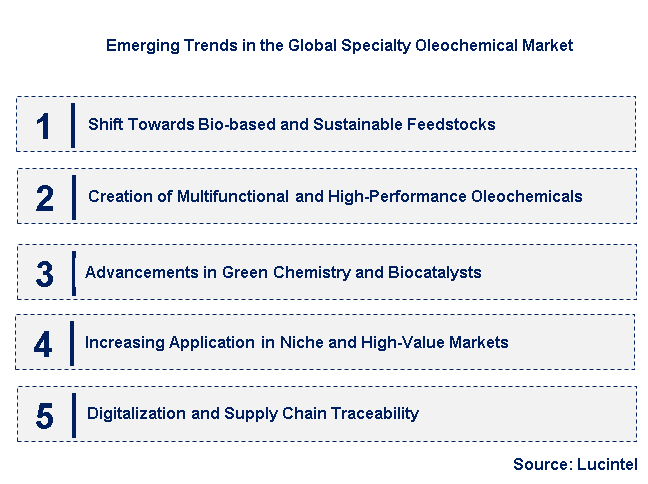 Emerging Trends in the Global Specialty Oleochemical Market

1 Shift Towards Bio-based and Sustainable Feedstocks

2 Creation of Multifunctional and High-Performance Oleochemicals

3 Advancements in Green Chemistry and Biocatalysts

4 Increasing Application in Niche and High-Value Markets

5 Digitalization and Supply Chain Traceability

Source: Lucintel